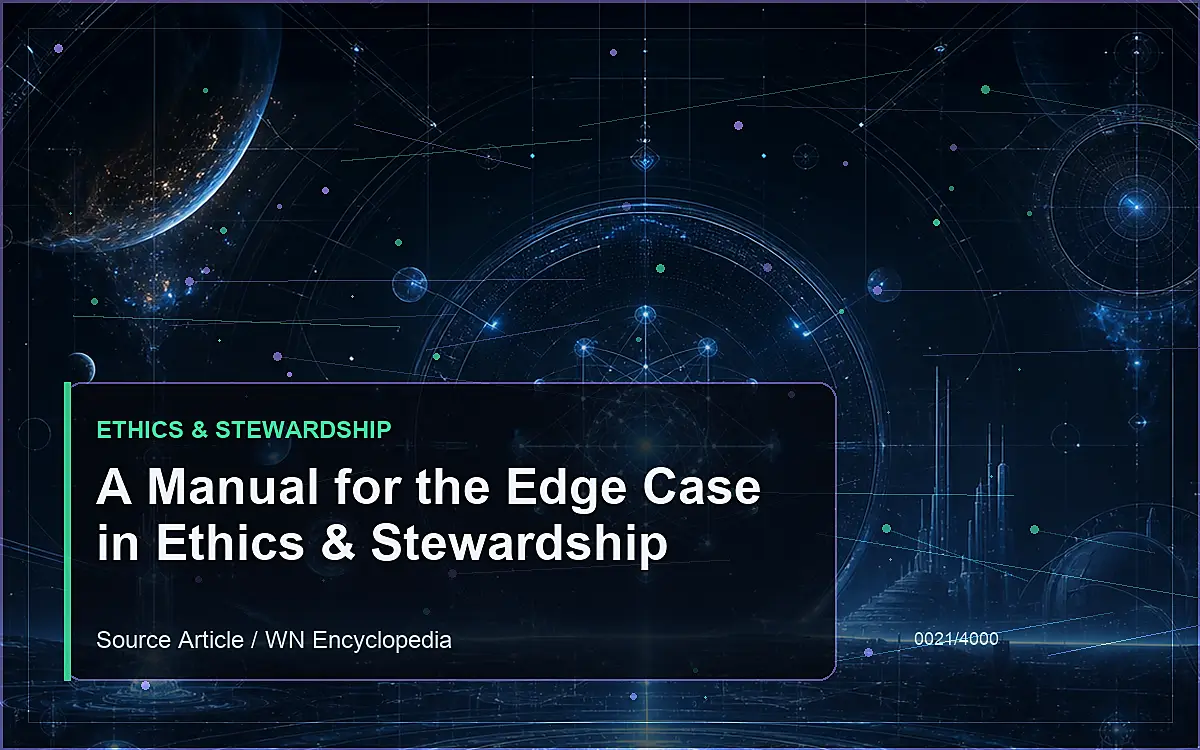 ETHICS & STEWARDSHIP

A Manual for the Edge Case in Ethics & Stewardship

Source Article / WN Encyclopedia

0021/4000